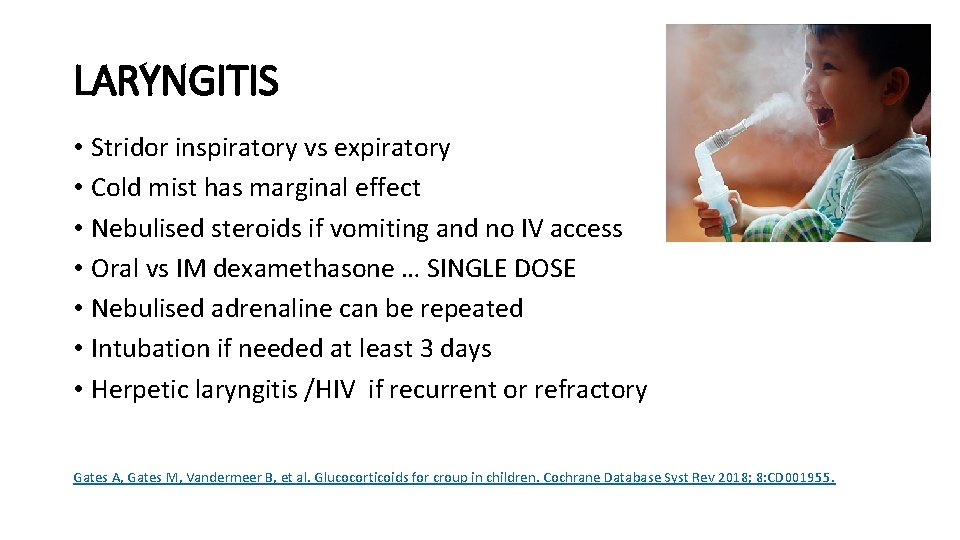 LARYNGITIS

• Stridor inspiratory vs expiratory
• Cold mist has marginal effect
• Nebulised steroids if vomiting and no IV access
• Oral vs IM dexamethasone … SINGLE DOSE
• Nebulised adrenaline can be repeated
• Intubation if needed at least 3 days
• Herpetic laryngitis /HIV if recurrent or refractory

Gates A, Gates M, Vandermeer B, et al. Glucocorticoids for croup in children. Cochrane Database Syst Rev 2018; 8:CD001955.